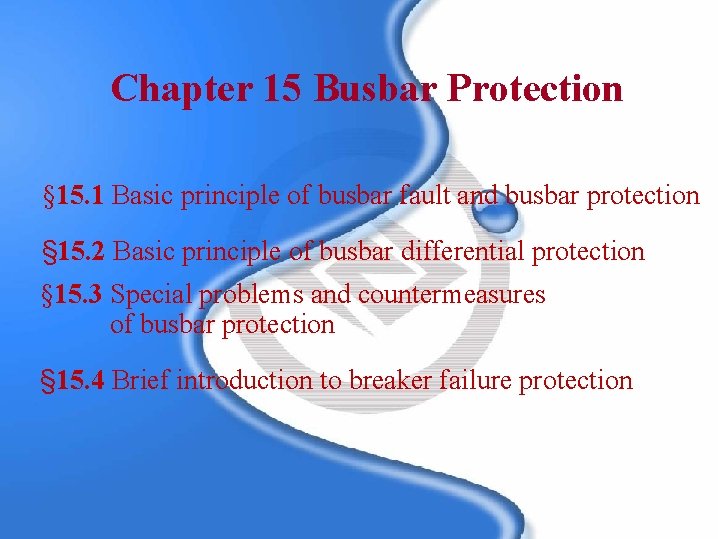 Chapter 15 Busbar Protection

§15.1 Basic principle of busbar fault and busbar protection

§15.2 Basic principle of busbar differential protection

§15.3 Special problems and countermeasures of busbar protection

§15.4 Brief introduction to breaker failure protection